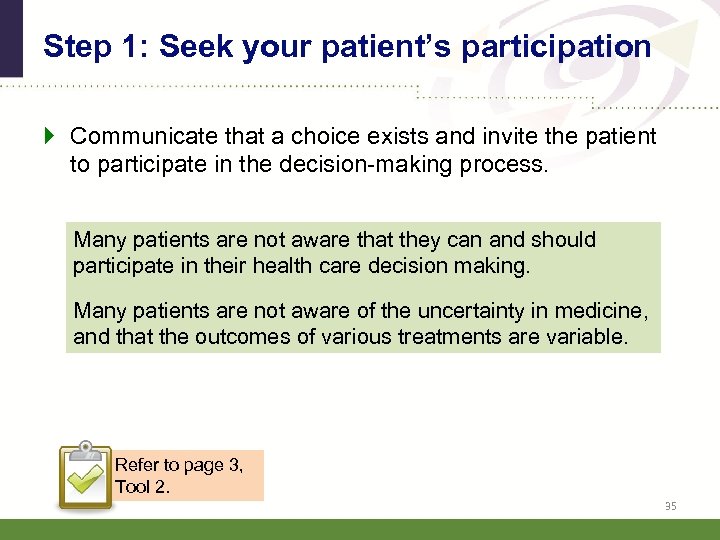 Step 1: Seek your patient's participation

Communicate that a choice exists and invite the patient to participate in the decision-making process.

Many patients are not aware that they can and should participate in their health care decision making.

Many patients are not aware of the uncertainty in medicine, and that the outcomes of various treatments are variable.

Refer to page 3, Tool 2.

35